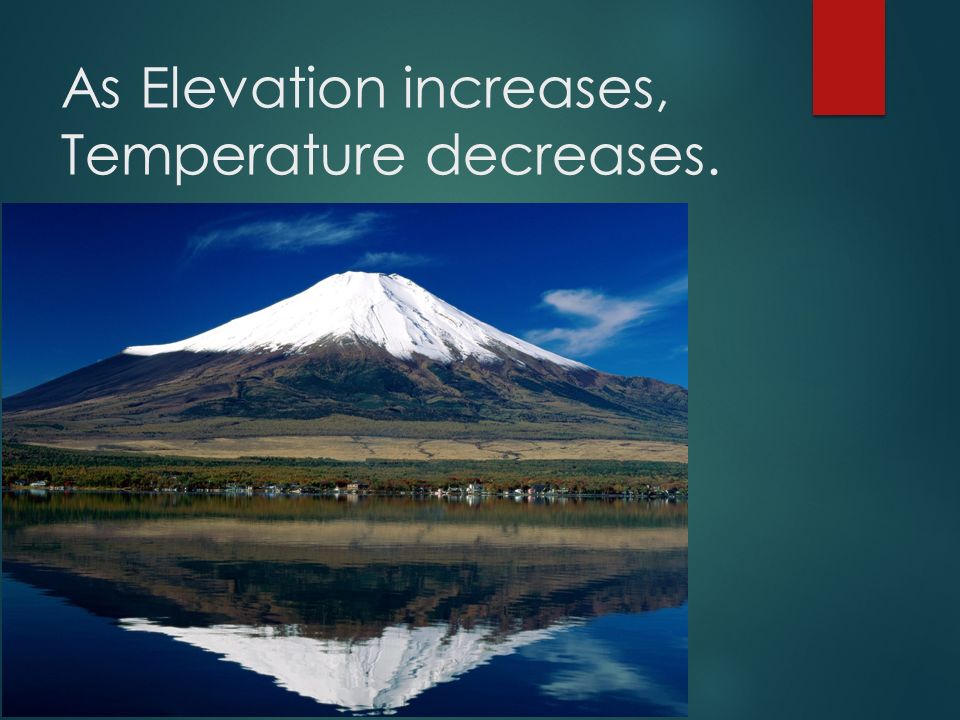 As Elevation increases, Temperature decreases.